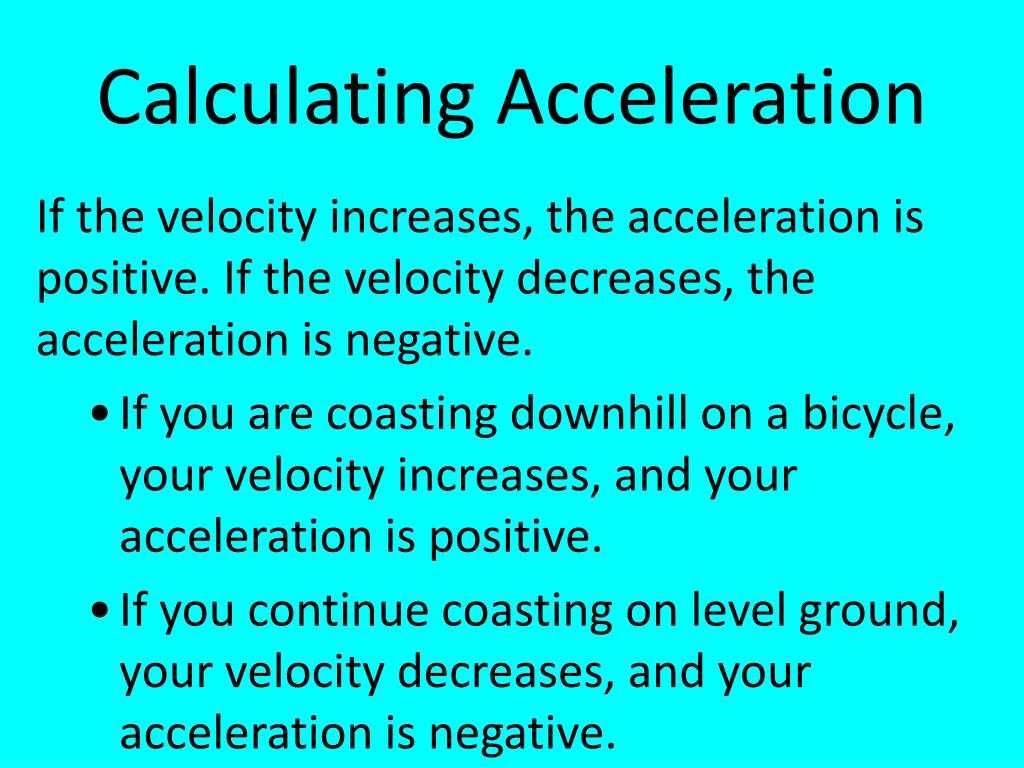 Calculating Acceleration

If the velocity increases, the acceleration is positive. If the velocity decreases, the acceleration is negative.

• If you are coasting downhill on a bicycle, your velocity increases, and your acceleration is positive.

• If you continue coasting on level ground, your velocity decreases, and your acceleration is negative.